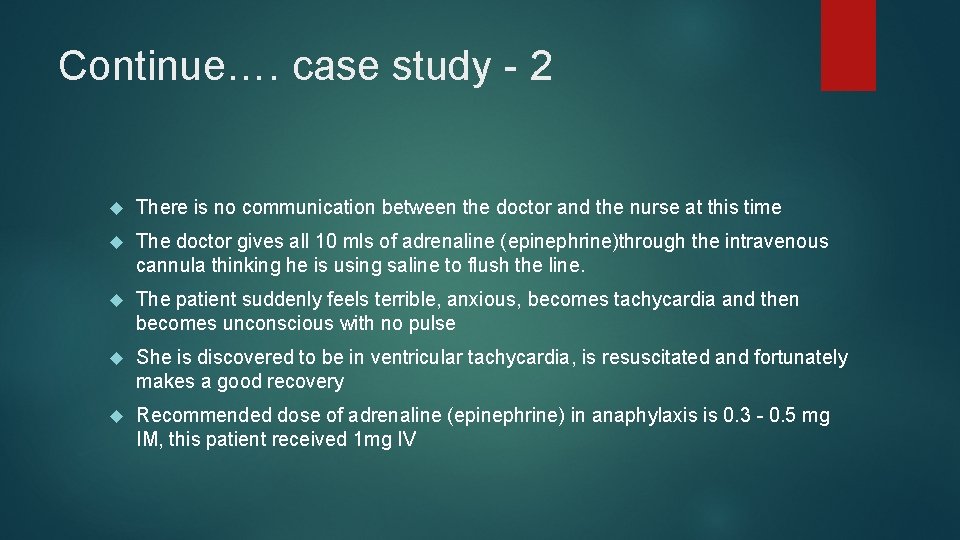 Continue…. case study - 2

There is no communication between the doctor and the nurse at this time

The doctor gives all 10 mls of adrenaline (epinephrine)through the intravenous cannula thinking he is using saline to flush the line.

The patient suddenly feels terrible, anxious, becomes tachycardia and then becomes unconscious with no pulse

She is discovered to be in ventricular tachycardia, is resuscitated and fortunately makes a good recovery

Recommended dose of adrenaline (epinephrine) in anaphylaxis is 0.3 - 0.5 mg IM, this patient received 1mg IV